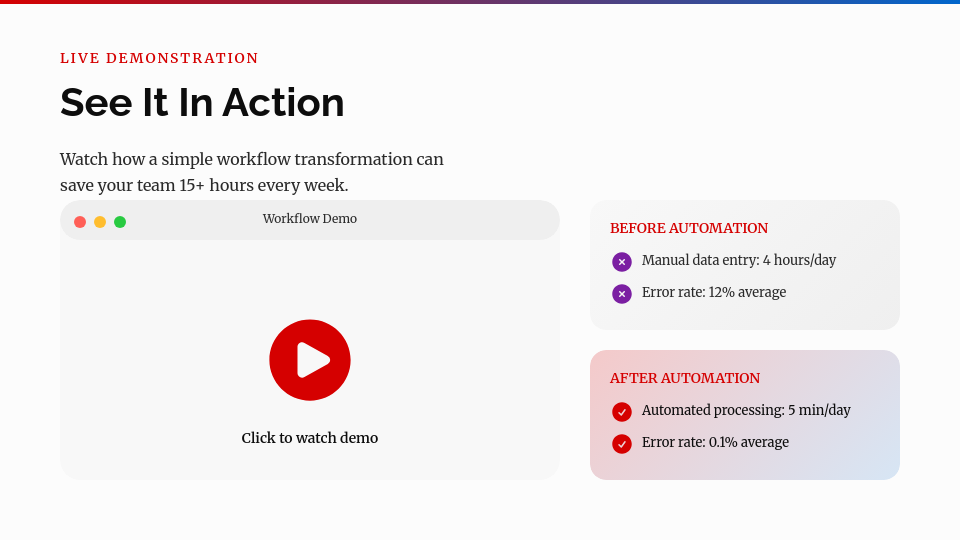 LIVE DEMONSTRATION

See It In Action

Watch how a simple workflow transformation can save your team 15+ hours every week.

Workflow Demo

Click to watch demo

BEFORE AUTOMATION

Manual data entry: 4 hours/day

Error rate: 12% average

AFTER AUTOMATION

Automated processing: 5 min/day

Error rate: 0.1% average